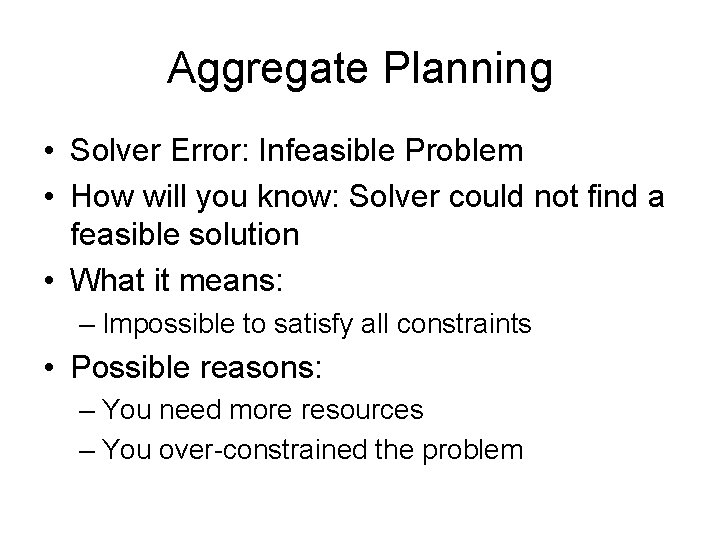 Aggregate Planning

• Solver Error: Infeasible Problem
• How will you know: Solver could not find a feasible solution
• What it means:
  – Impossible to satisfy all constraints
• Possible reasons:
  – You need more resources
  – You over-constrained the problem